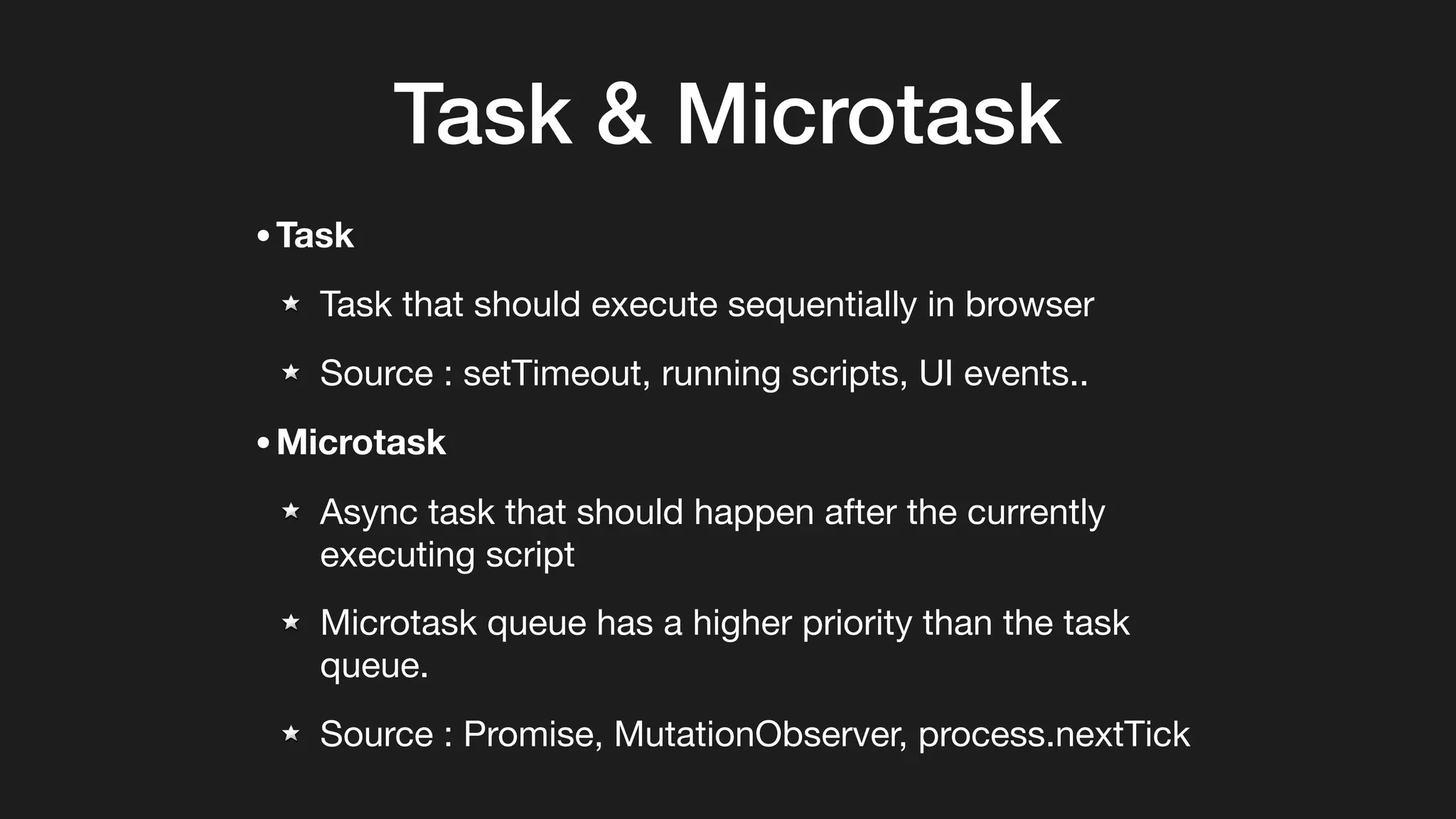 Task & Microtask

• Task

★ Task that should execute sequentially in browser

★ Source : setTimeout, running scripts, UI events..

• Microtask

★ Async task that should happen after the currently executing script

★ Microtask queue has a higher priority than the task queue.

★ Source : Promise, MutationObserver, process.nextTick